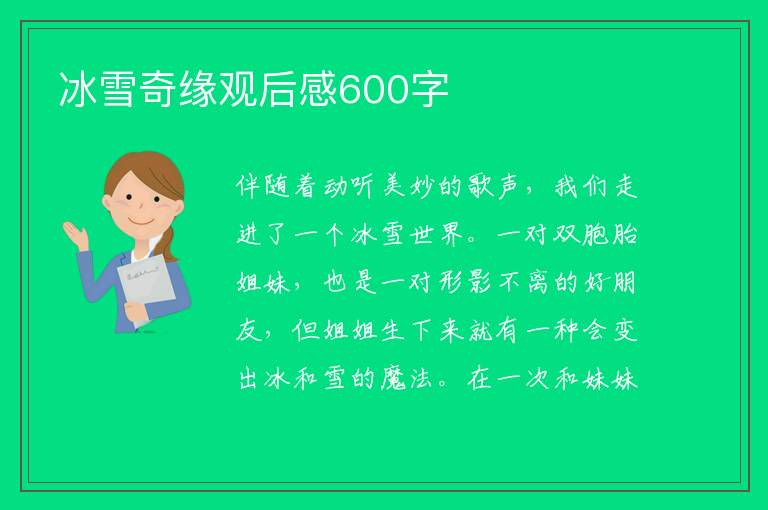 冰雪奇缘观后感600字

伴随着动听美妙的歌声，我们走进了一个冰雪世界。一对双胞胎姐妹，也是一对形影不离的好朋友，但姐姐生下来就有一种会变出冰和雪的魔法。在一次和妹妹